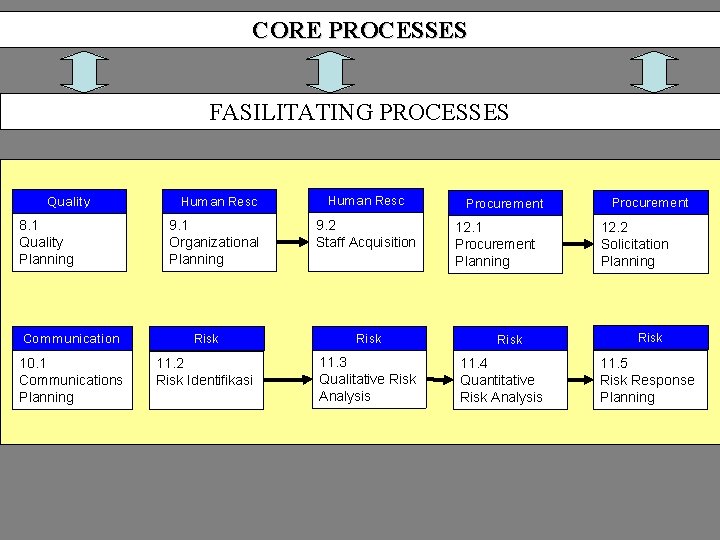 CORE PROCESSES

FASILITATING PROCESSES

Quality
8.1 Quality Planning

Human Resc
9.1 Organizational Planning

Human Resc
9.2 Staff Acquisition

Procurement
12.1 Procurement Planning

Procurement
12.2 Solicitation Planning

Communication
10.1 Communications Planning

Risk
11.2 Risk Identifikasi

Risk
11.3 Qualitative Risk Analysis

Risk
11.4 Quantitative Risk Analysis

Risk
11.5 Risk Response Planning